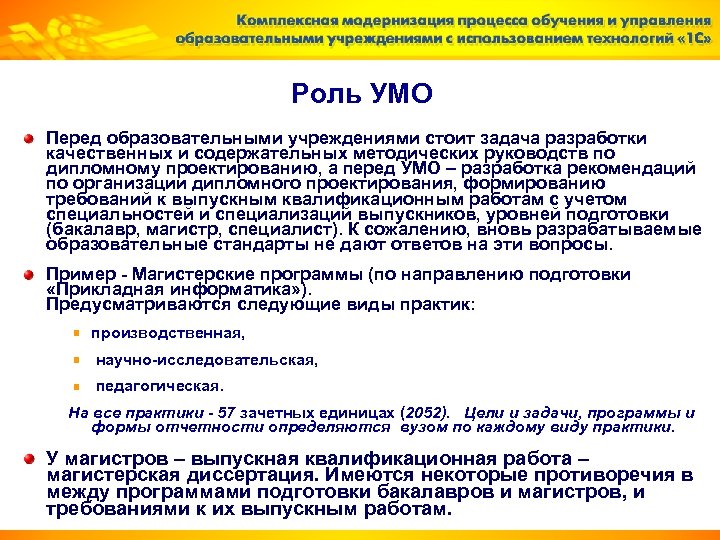 Комплексная модернизация процесса обучения и управления образовательными учреждениями с использованием технологий «1С»

Роль УМО

Перед образовательными учреждениями стоит задача разработки качественных и содержательных методических руководств по дипломному проектированию, а перед УМО – разработка рекомендаций по организации дипломного проектирования, формированию требований к выпускным квалификационным работам с учетом специальностей и специализаций выпускников, уровней подготовки (бакалавр, магистр, специалист). К сожалению, вновь разрабатываемые образовательные стандарты не дают ответов на эти вопросы.

Пример - Магистерские программы (по направлению подготовки «Прикладная информатика»).
Предусматриваются следующие виды практик:

производственная,

научно-исследовательская,

педагогическая.

На все практики - 57 зачетных единицах (2052). Цели и задачи, программы и формы отчетности определяются вузом по каждому виду практики.

У магистров – выпускная квалификационная работа – магистерская диссертация. Имеются некоторые противоречия в между программами подготовки бакалавров и магистров, и требованиями к их выпускным работам.